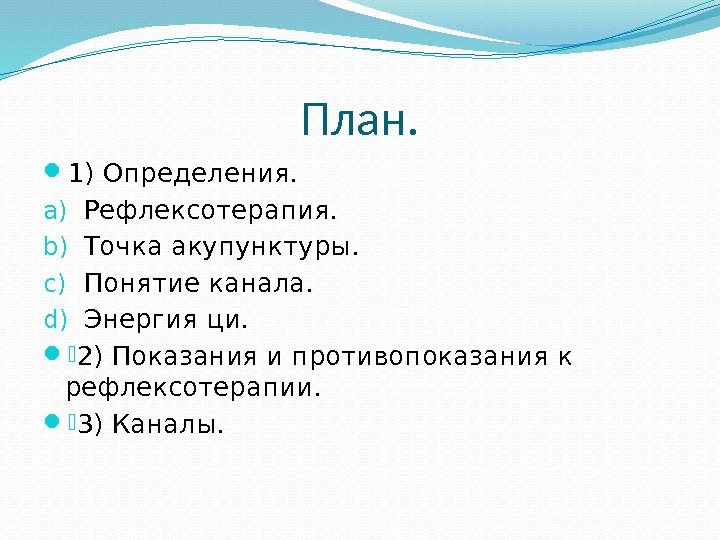 План.

1) Определения.

a) Рефлексотерапия.

b) Точка акупунктуры.

c) Понятие канала.

d) Энергия ци.

2) Показания и противопоказания к рефлексотерапии.

3) Каналы.